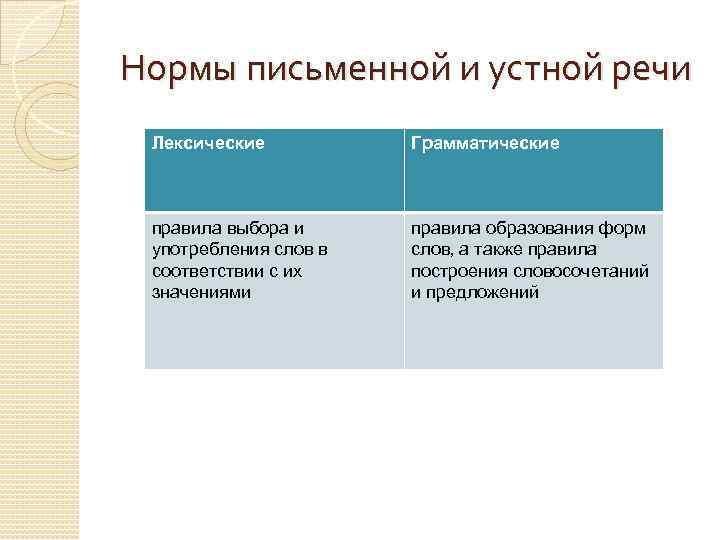 Нормы письменной и устной речи

| Лексические | Грамматические |
|---|---|
| правила выбора и употребления слов в соответствии с их значениями | правила образования форм слов, а также правила построения словосочетаний и предложений |